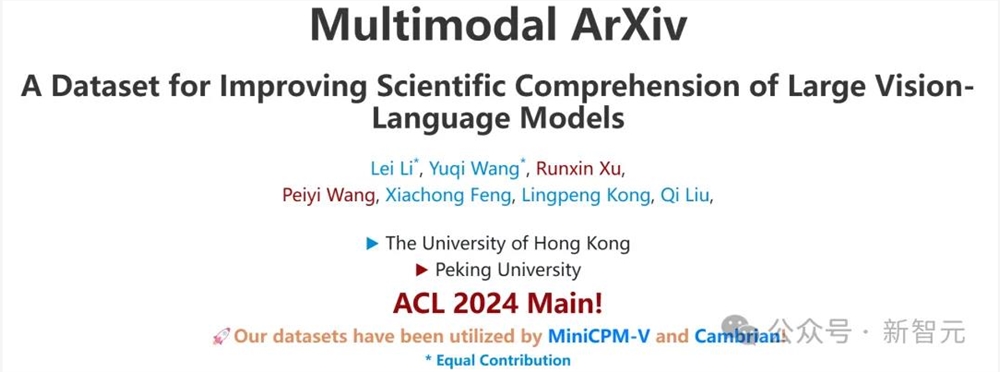 Multimodal ArXiv

A Dataset for Improving Scientific Comprehension of Large Vision-Language Models

Lei Li*, Yuqi Wang*, Runxin Xu, Peiyi Wang, Xiachong Feng, Lingpeng Kong, Qi Liu,

▶ The University of Hong Kong
▶ Peking University

ACL 2024 Main!

🚀Our datasets have been utilized by MiniCPM-V and Cambrian!

* Equal Contribution

公众号 · 新智元